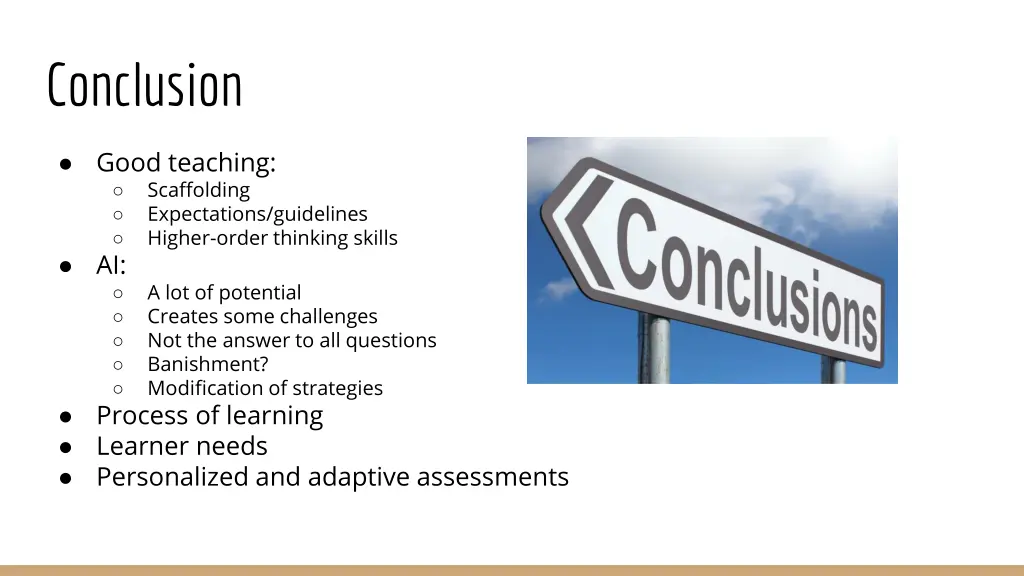 Conclusion

● Good teaching:
 ○ Scaffolding
 ○ Expectations/guidelines
 ○ Higher-order thinking skills
● AI:
 ○ A lot of potential
 ○ Creates some challenges
 ○ Not the answer to all questions
 ○ Banishment?
 ○ Modification of strategies
● Process of learning
● Learner needs
● Personalized and adaptive assessments

Conclusions